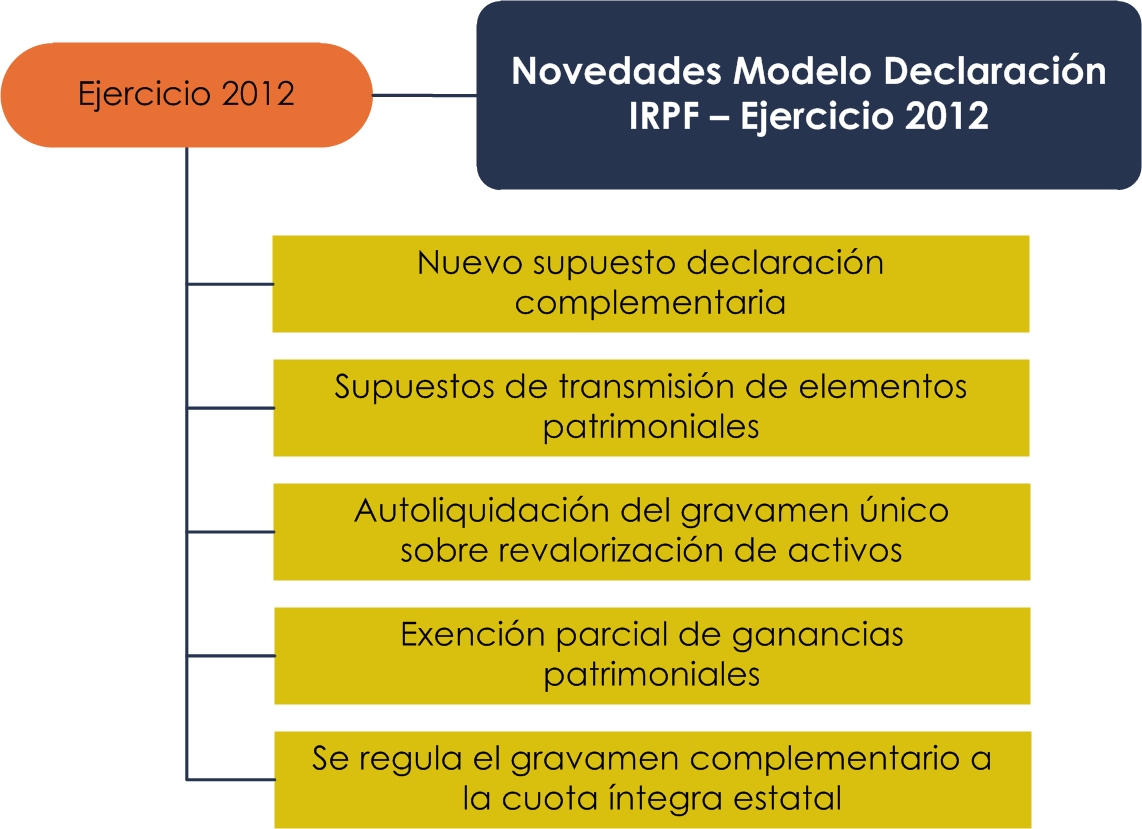 Ejercicio 2012

Novedades Modelo Declaración IRPF – Ejercicio 2012

Nuevo supuesto declaración complementaria

Supuestos de transmisión de elementos patrimoniales

Autoliquidación del gravamen único sobre revalorización de activos

Exención parcial de ganancias patrimoniales

Se regula el gravamen complementario a la cuota íntegra estatal